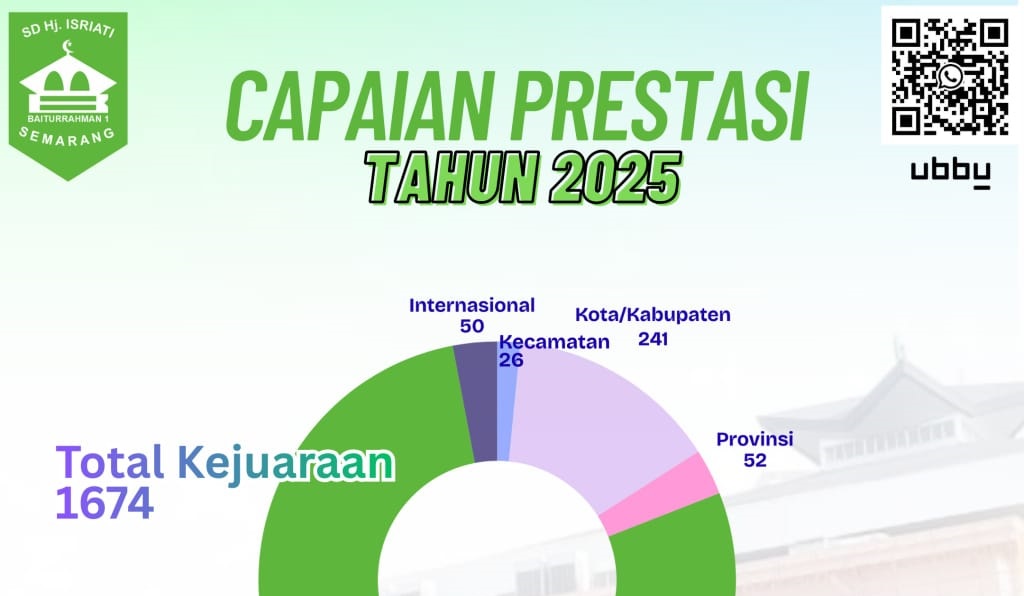 SD Hj. ISRIATI
BAITURRAHMAN 1
SEMARANG

CAPAIAN PRESTASI
TAHUN 2025

ubby

Internasional
50

Kecamatan
26

Kota/Kabupaten
241

Provinsi
52

Total Kejuaraan
1674